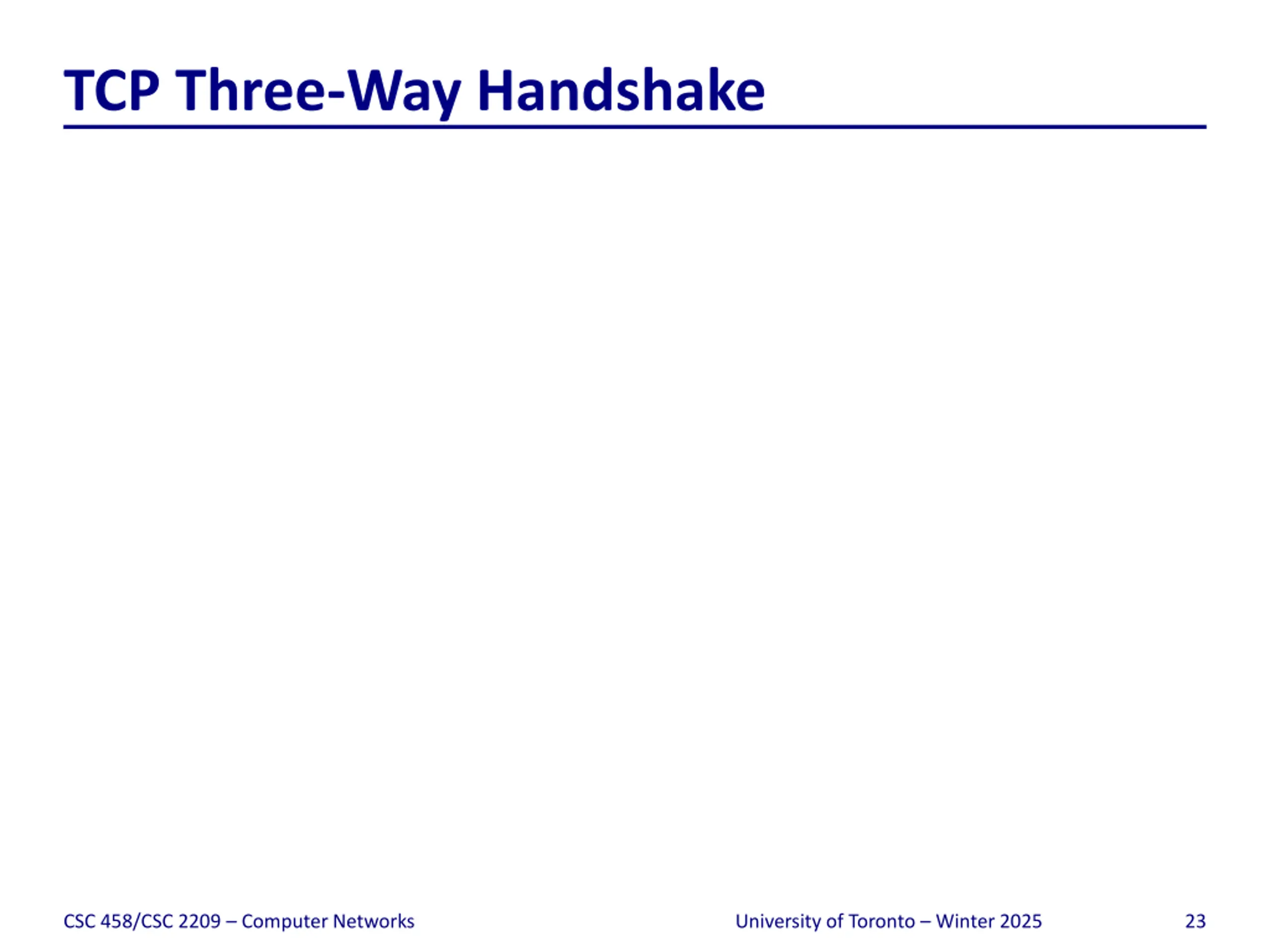 TCP Three-Way Handshake

CSC 458/CSC 2209 – Computer Networks

University of Toronto – Winter 2025

23